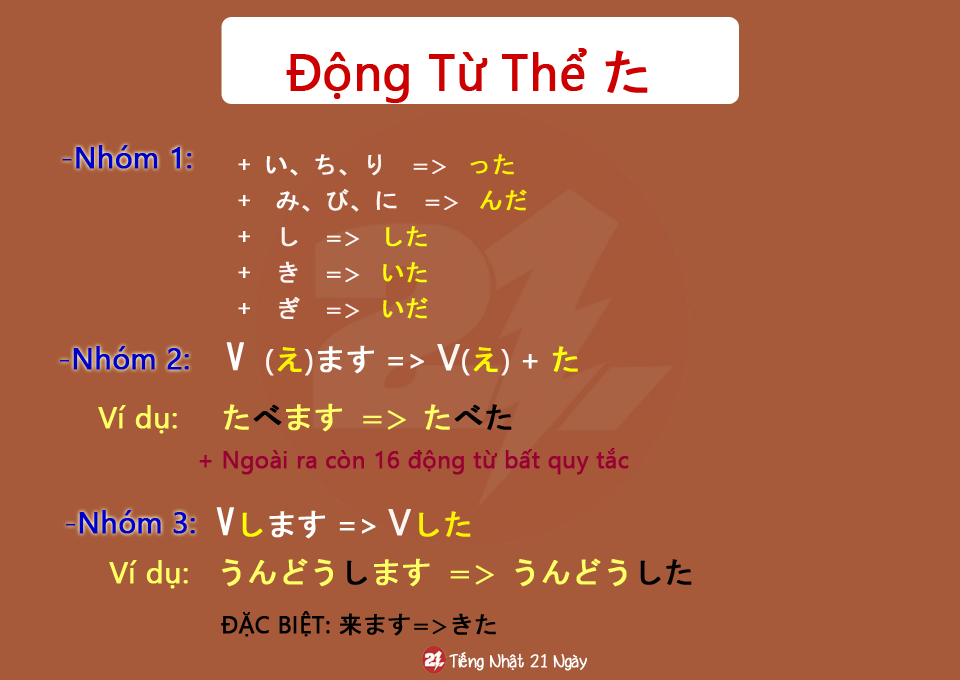 Động Từ Thể た

-Nhóm 1: + い、ち、り => った
+ み、び、に => んだ
+ し => した
+ き => いた
+ ぎ => いだ

-Nhóm 2: V (え)ます => V(え) + た

Ví dụ: たべます => たべた

+ Ngoài ra còn 16 động từ bất quy tắc

-Nhóm 3: Vします => Vした

Ví dụ: うんどうします => うんどうした

ĐẶC BIỆT: 来ます=>きた

21 Tiếng Nhật 21 Ngày